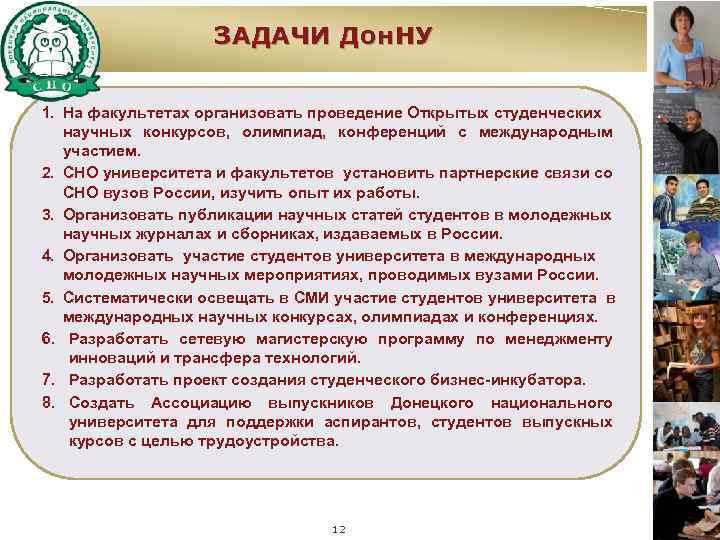 ДОНЕЦКИЙ НАЦИОНАЛЬНЫЙ УНИВЕРСИТЕТ
СНО

ЗАДАЧИ ДонНУ

1. На факультетах организовать проведение Открытых студенческих научных конкурсов, олимпиад, конференций с международным участием.
2. СНО университета и факультетов установить партнерские связи со СНО вузов России, изучить опыт их работы.
3. Организовать публикации научных статей студентов в молодежных научных журналах и сборниках, издаваемых в России.
4. Организовать участие студентов университета в международных молодежных научных мероприятиях, проводимых вузами России.
5. Систематически освещать в СМИ участие студентов университета в международных научных конкурсах, олимпиадах и конференциях.
6. Разработать сетевую магистерскую программу по менеджменту инноваций и трансфера технологий.
7. Разработать проект создания студенческого бизнес-инкубатора.
8. Создать Ассоциацию выпускников Донецкого национального университета для поддержки аспирантов, студентов выпускных курсов с целью трудоустройства.

12